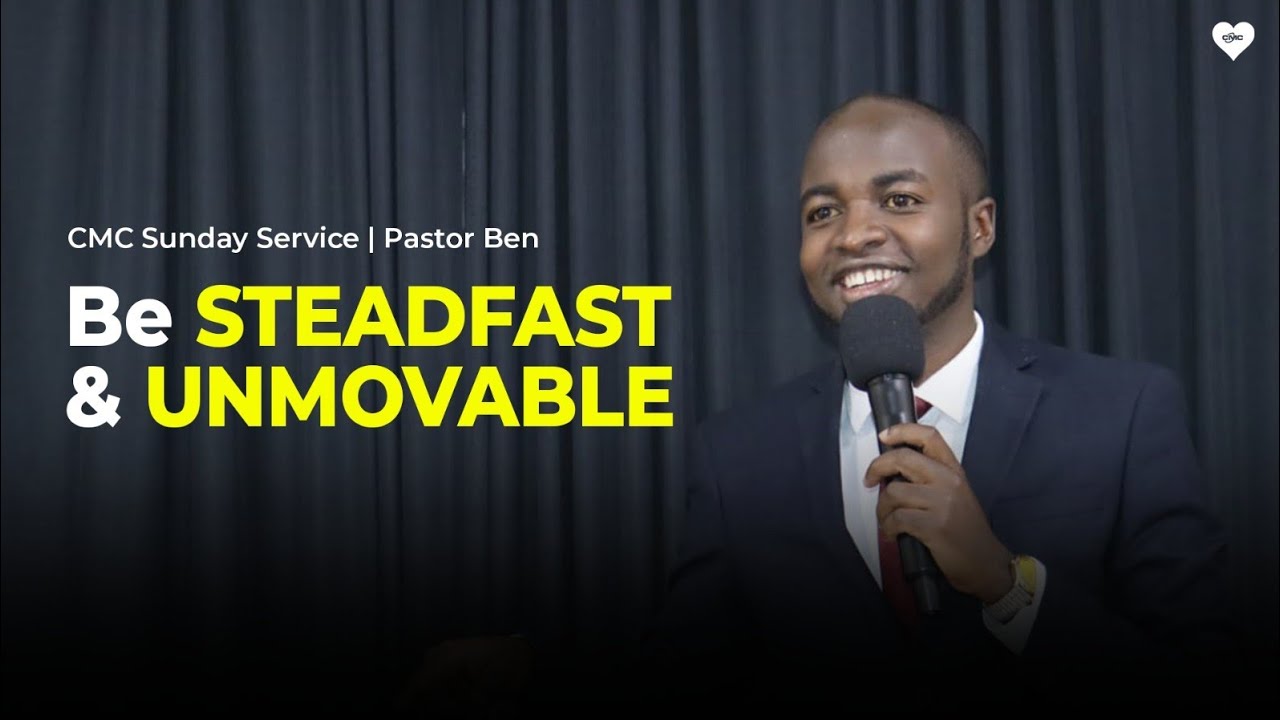 CMC

CMC Sunday Service | Pastor Ben

Be STEADFAST & UNMOVABLE